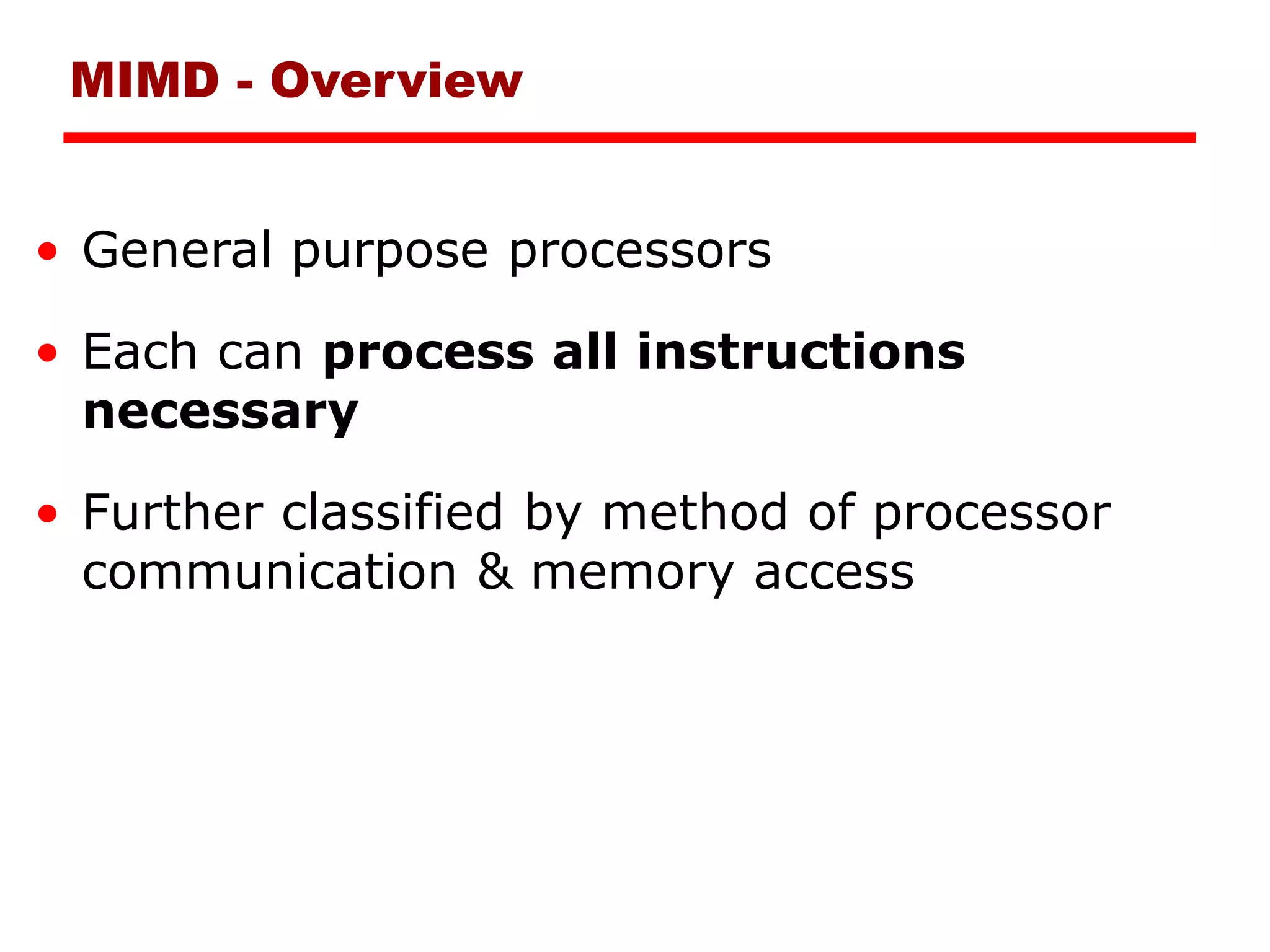 MIMD - Overview

• General purpose processors

• Each can process all instructions necessary

• Further classified by method of processor communication & memory access